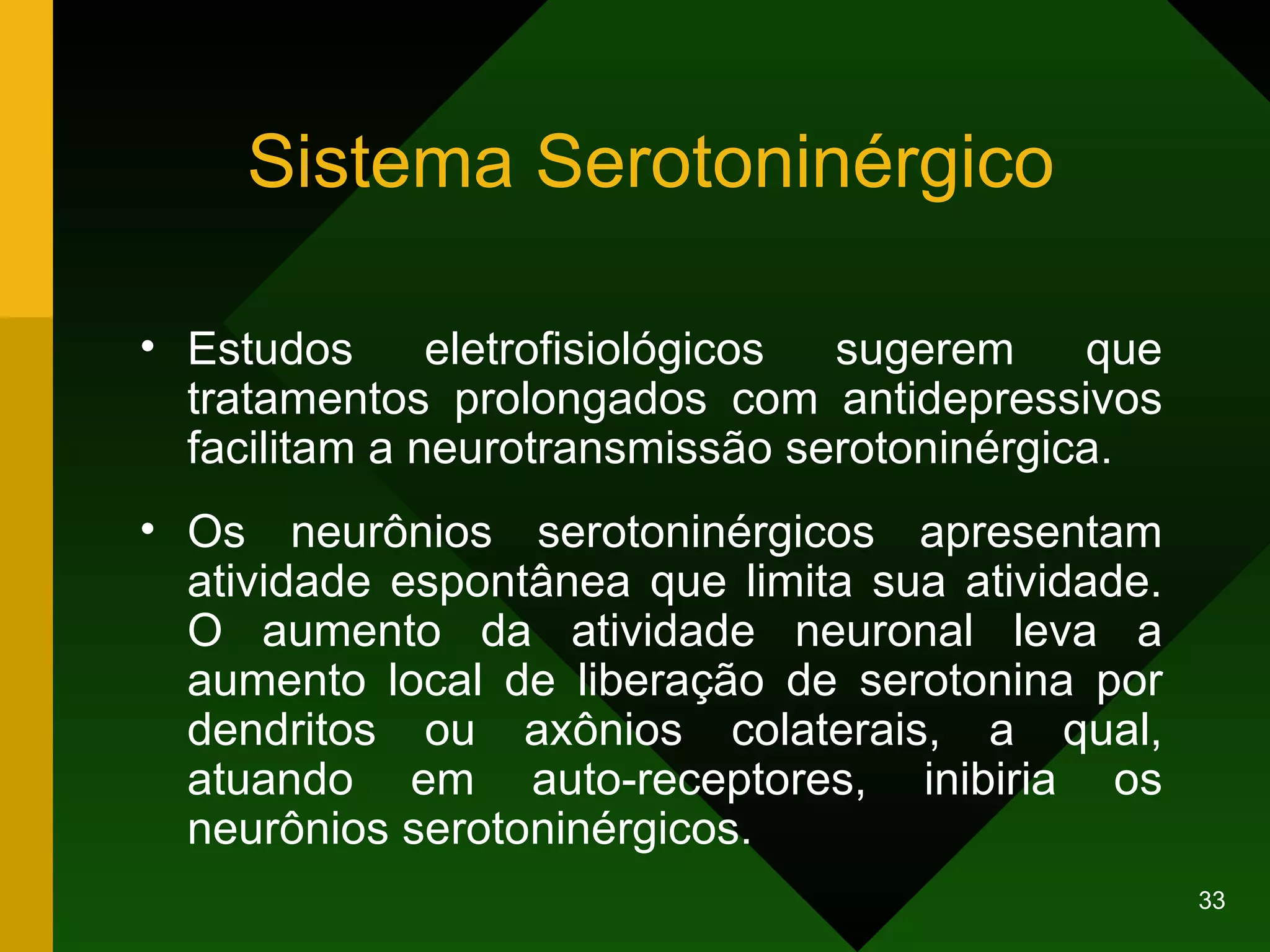 Sistema Serotoninérgico

• Estudos eletrofisiológicos sugerem que tratamentos prolongados com antidepressivos facilitam a neurotransmissão serotoninérgica.

• Os neurônios serotoninérgicos apresentam atividade espontânea que limita sua atividade. O aumento da atividade neuronal leva a aumento local de liberação de serotonina por dendritos ou axônios colaterais, a qual, atuando em auto-receptores, inibiria os neurônios serotoninérgicos.

33